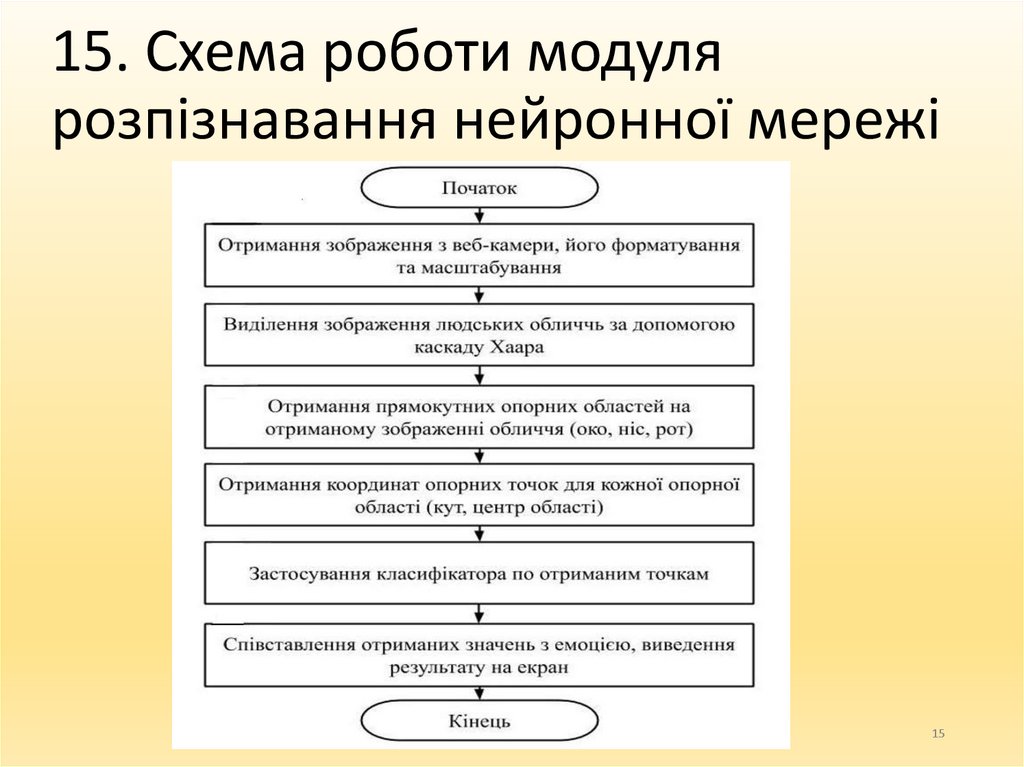 15. Схема роботи модуля розпізнавання нейронної мережі

Початок

Отримання зображення з веб-камери, його форматування та масштабування

Виділення зображення людських обличчь за допомогою каскаду Хаара

Отримання прямокутних опорних областей на отриманому зображенні обличчя (око, ніс, рот)

Отримання координат опорних точок для кожної опорної області (кут, центр області)

Застосування класифікатора по отриманим точкам

Співставлення отриманих значень з емоцією, виведення результату на екран

Кінець

15